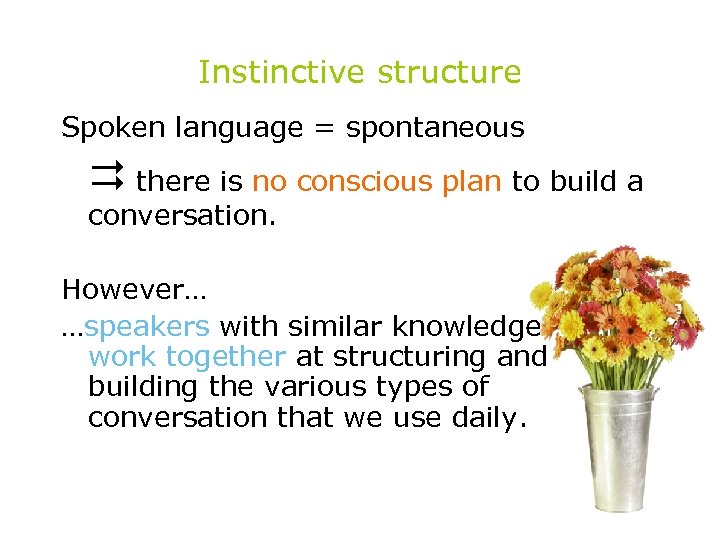 Instinctive structure

Spoken language = spontaneous

$\rightrightarrows$ there is no conscious plan to build a conversation.

However…

…speakers with similar knowledge work together at structuring and building the various types of conversation that we use daily.